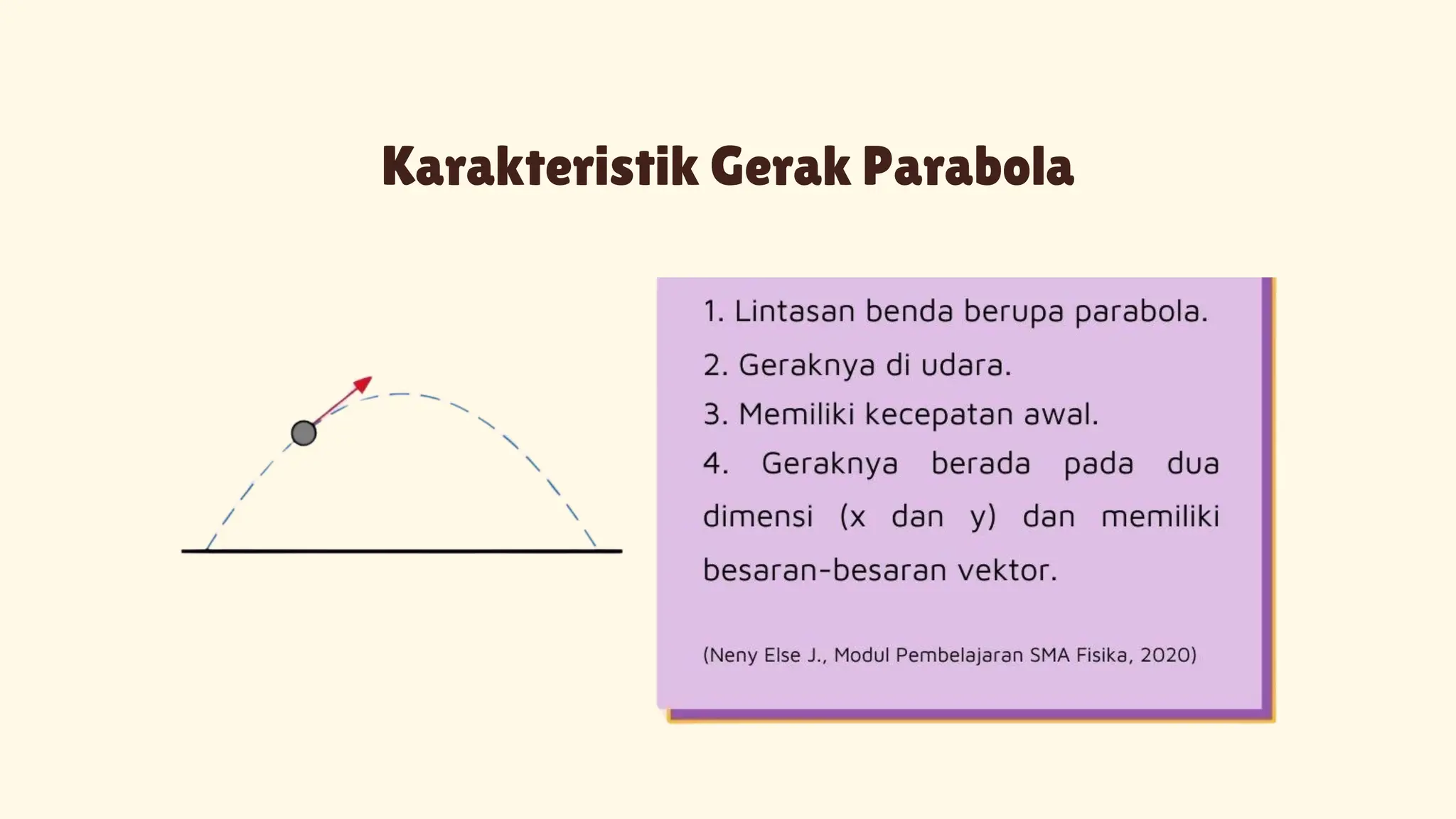 Karakteristik Gerak Parabola

1. Lintasan benda berupa parabola.
2. Geraknya di udara.
3. Memiliki kecepatan awal.
4. Geraknya berada pada dua dimensi (x dan y) dan memiliki besaran-besaran vektor.

(Neny Else J., Modul Pembelajaran SMA Fisika, 2020)